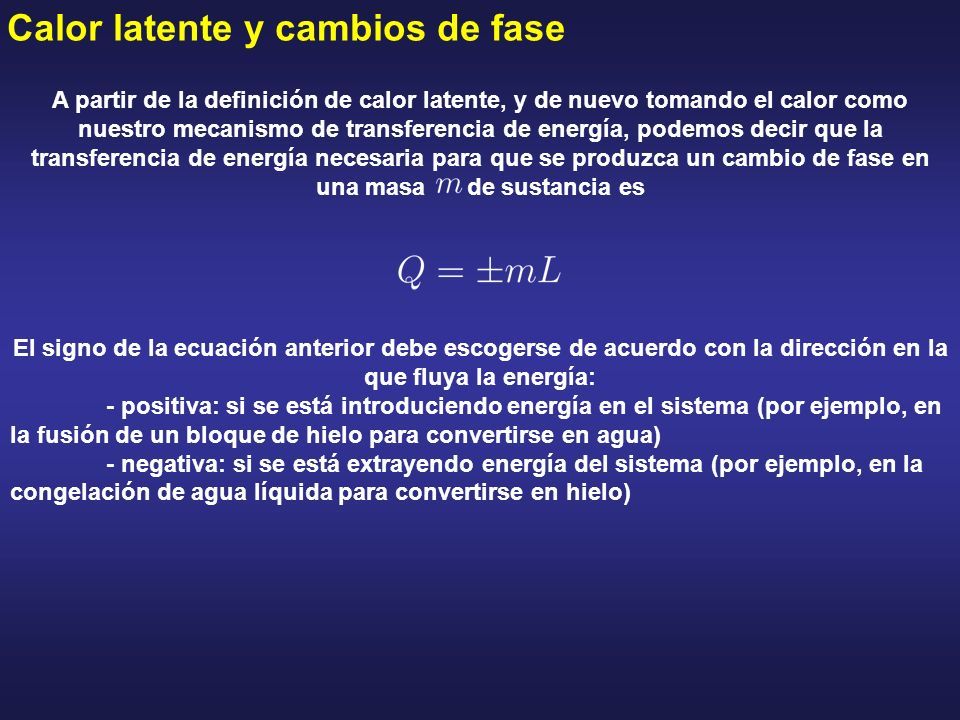 Calor latente y cambios de fase

A partir de la definición de calor latente, y de nuevo tomando el calor como nuestro mecanismo de transferencia de energía, podemos decir que la transferencia de energía necesaria para que se produzca un cambio de fase en una masa $m$ de sustancia es

$Q = \pm mL$

El signo de la ecuación anterior debe escogerse de acuerdo con la dirección en la que fluya la energía:

- positiva: si se está introduciendo energía en el sistema (por ejemplo, en la fusión de un bloque de hielo para convertirse en agua)

- negativa: si se está extrayendo energía del sistema (por ejemplo, en la congelación de agua líquida para convertirse en hielo)